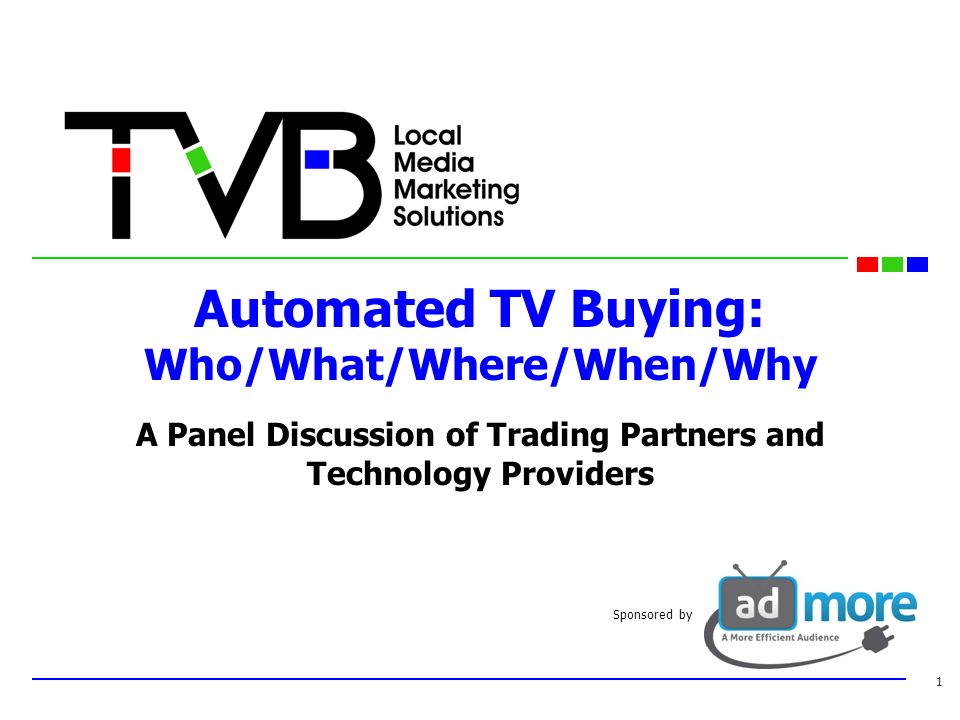 TVB Local Media Marketing Solutions

Automated TV Buying:
Who/What/Where/When/Why

A Panel Discussion of Trading Partners and Technology Providers

Sponsored by ad more A More Efficient Audience

1